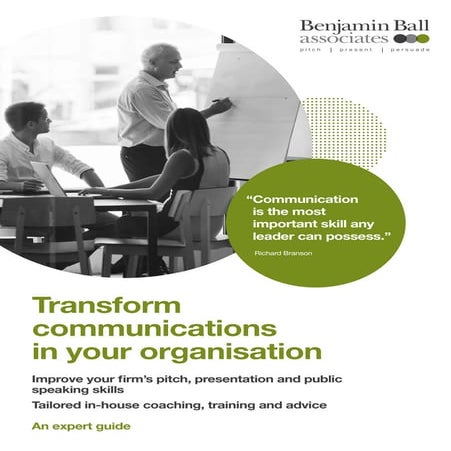 Benjamin Ball
associates
pitch | present | persuade

"Communication is the most important skill any leader can possess."
Richard Branson

Transform communications in your organisation

Improve your firm's pitch, presentation and public speaking skills

Tailored in-house coaching, training and advice

An expert guide